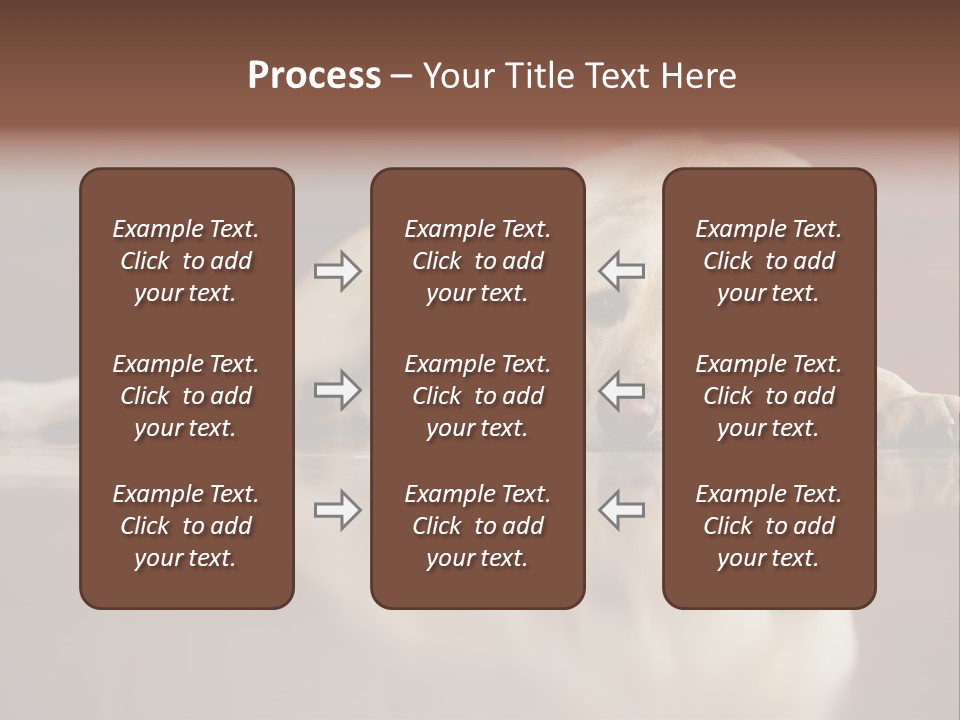 Process – Your Title Text Here

Example Text. Click to add your text.

Example Text. Click to add your text.

Example Text. Click to add your text.

Example Text. Click to add your text.

Example Text. Click to add your text.

Example Text. Click to add your text.

Example Text. Click to add your text.

Example Text. Click to add your text.

Example Text. Click to add your text.